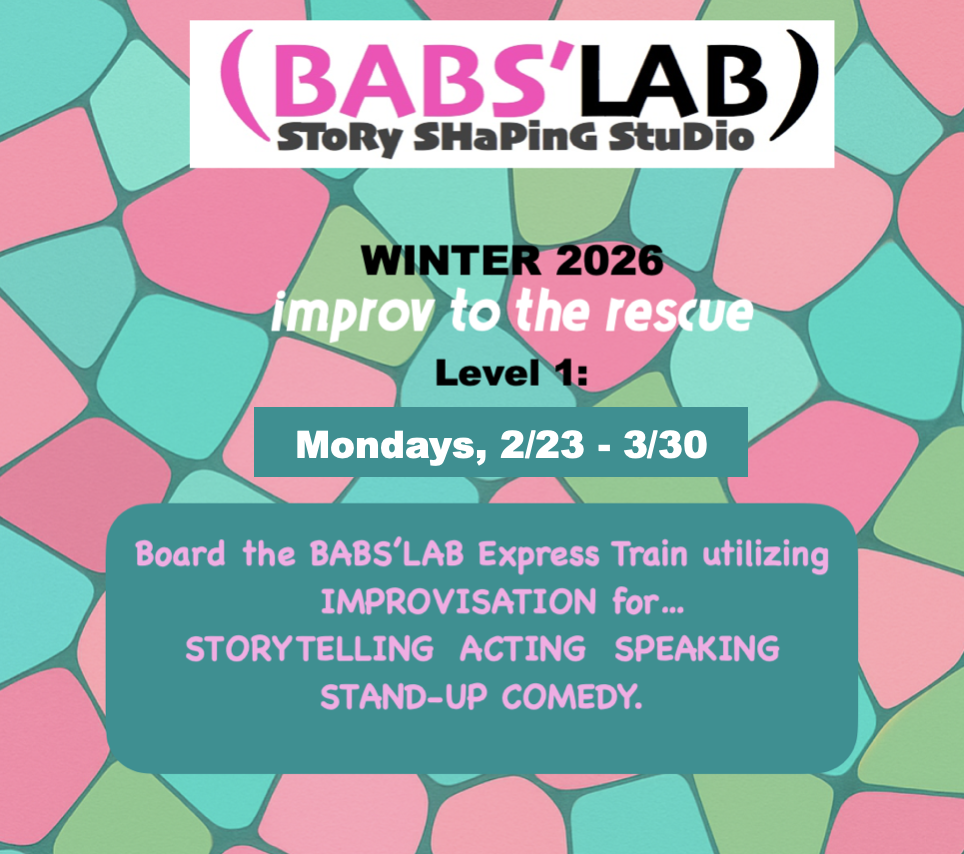 (BABS'LAB)
SToRy SHaPinG StuDio

WINTER 2026
improv to the rescue
Level 1:

Mondays, 2/23 - 3/30

Board the BABS'LAB Express Train utilizing IMPROVISATION for...
STORYTELLING ACTING SPEAKING
STAND-UP COMEDY.